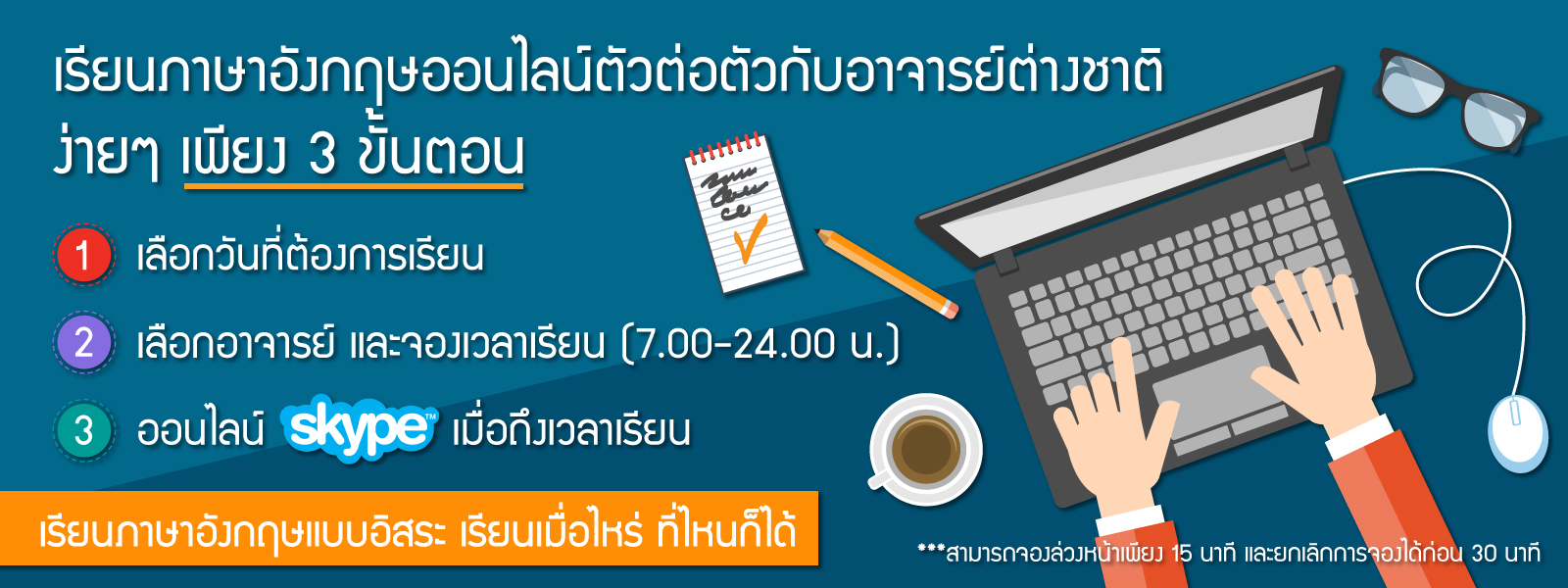 เรียนภาษาอังกฤษออนไลน์ตัวต่อตัวกับอาจารย์ต่างชาติ
ง่ายๆ เพียง 3 ขั้นตอน

1 เลือกวันที่ต้องการเรียน

2 เลือกอาจารย์ และจองเวลาเรียน (7.00-24.00 น.)

3 ออนไลน์ skype เมื่อถึงเวลาเรียน

เรียนภาษาอังกฤษแบบอิสระ เรียนเมื่อไหร่ ที่ไหนก็ได้

***สามารถจองล่วงหน้าเพียง 15 นาที และยกเลิกการจองได้ก่อน 30 นาที